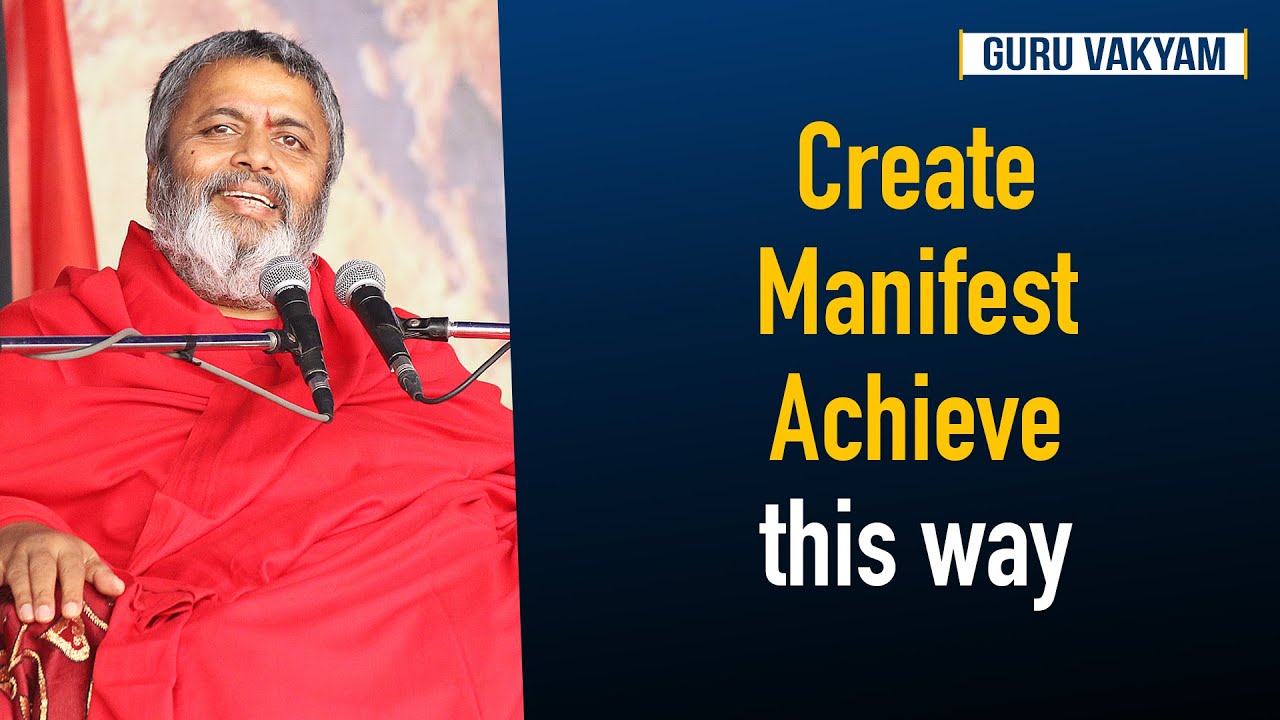 GURU VAKYAM

Create
Manifest
Achieve
this way